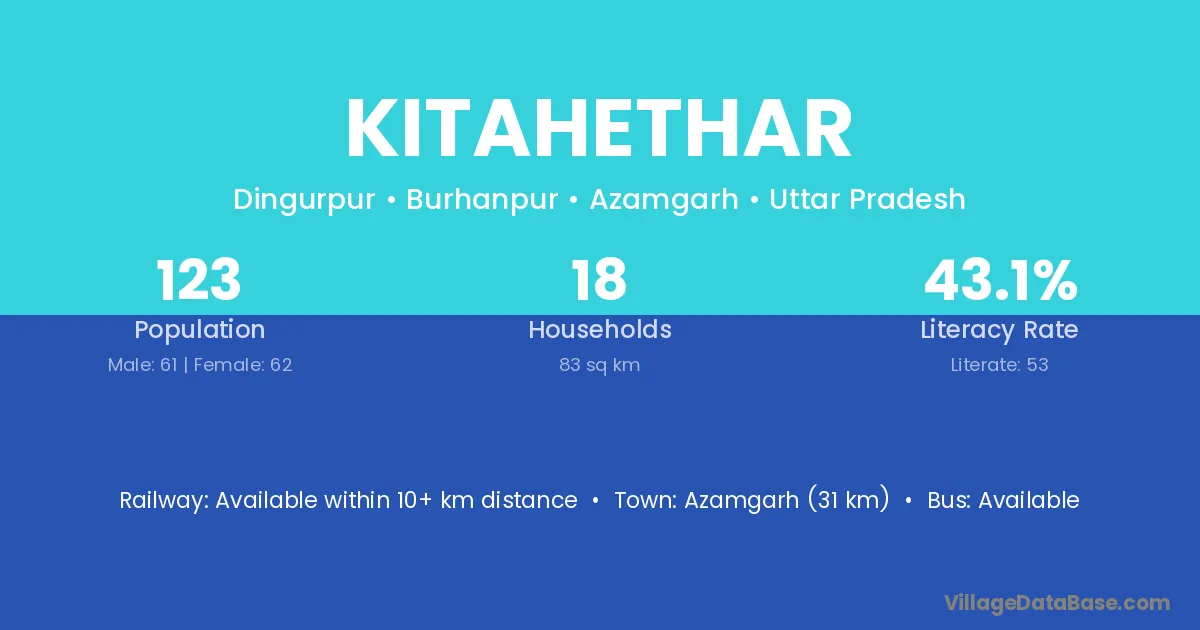 KITAHETHAR

Dingurpur • Burhanpur • Azamgarh • Uttar Pradesh

123
Population
Male: 61 | Female: 62

18
Households
83 sq km

43.1%
Literacy Rate
Literate: 53

Railway: Available within 10+ km distance • Town: Azamgarh (31 km) • Bus: Available

VillageDataBase.com